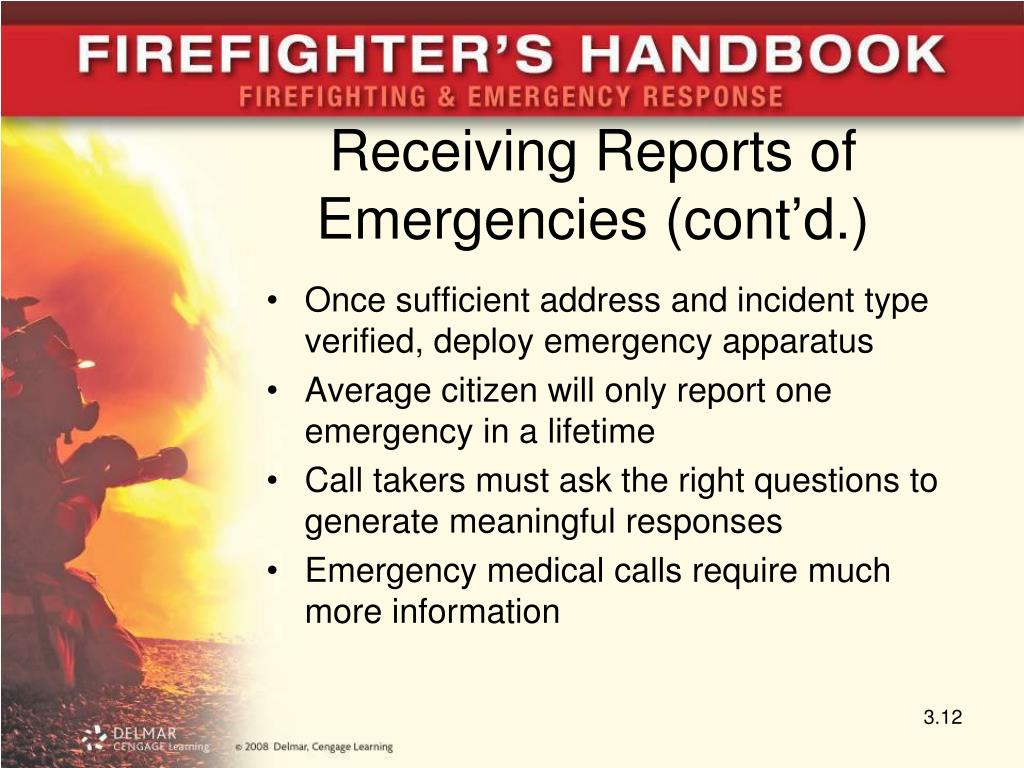 FIREFIGHTER'S HANDBOOK
FIREFIGHTING & EMERGENCY RESPONSE

Receiving Reports of Emergencies (cont'd.)

• Once sufficient address and incident type verified, deploy emergency apparatus
• Average citizen will only report one emergency in a lifetime
• Call takers must ask the right questions to generate meaningful responses
• Emergency medical calls require much more information

DELMAR CENGAGE Learning © 2008 Delmar, Cengage Learning

3.12